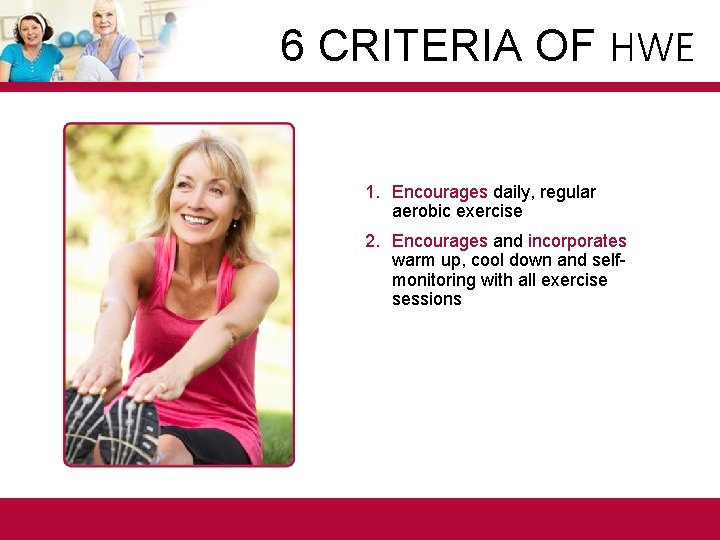 6 CRITERIA OF HWE

1. Encourages daily, regular aerobic exercise

2. Encourages and incorporates warm up, cool down and self-monitoring with all exercise sessions